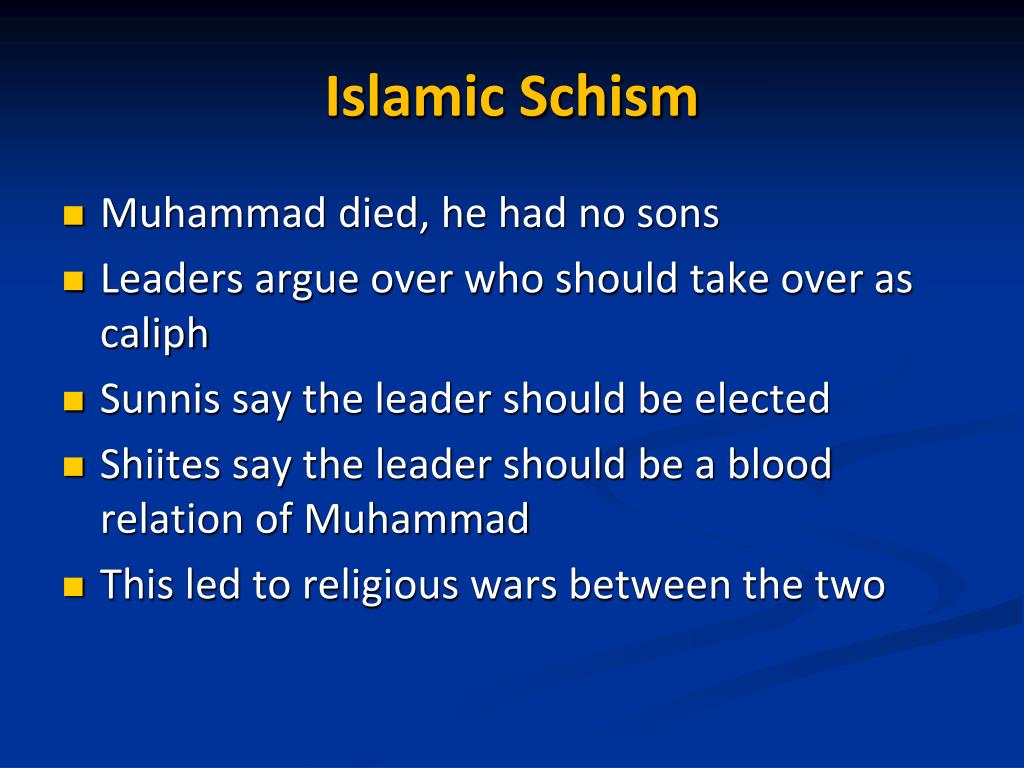 Islamic Schism

- Muhammad died, he had no sons
- Leaders argue over who should take over as caliph
- Sunnis say the leader should be elected
- Shiites say the leader should be a blood relation of Muhammad
- This led to religious wars between the two